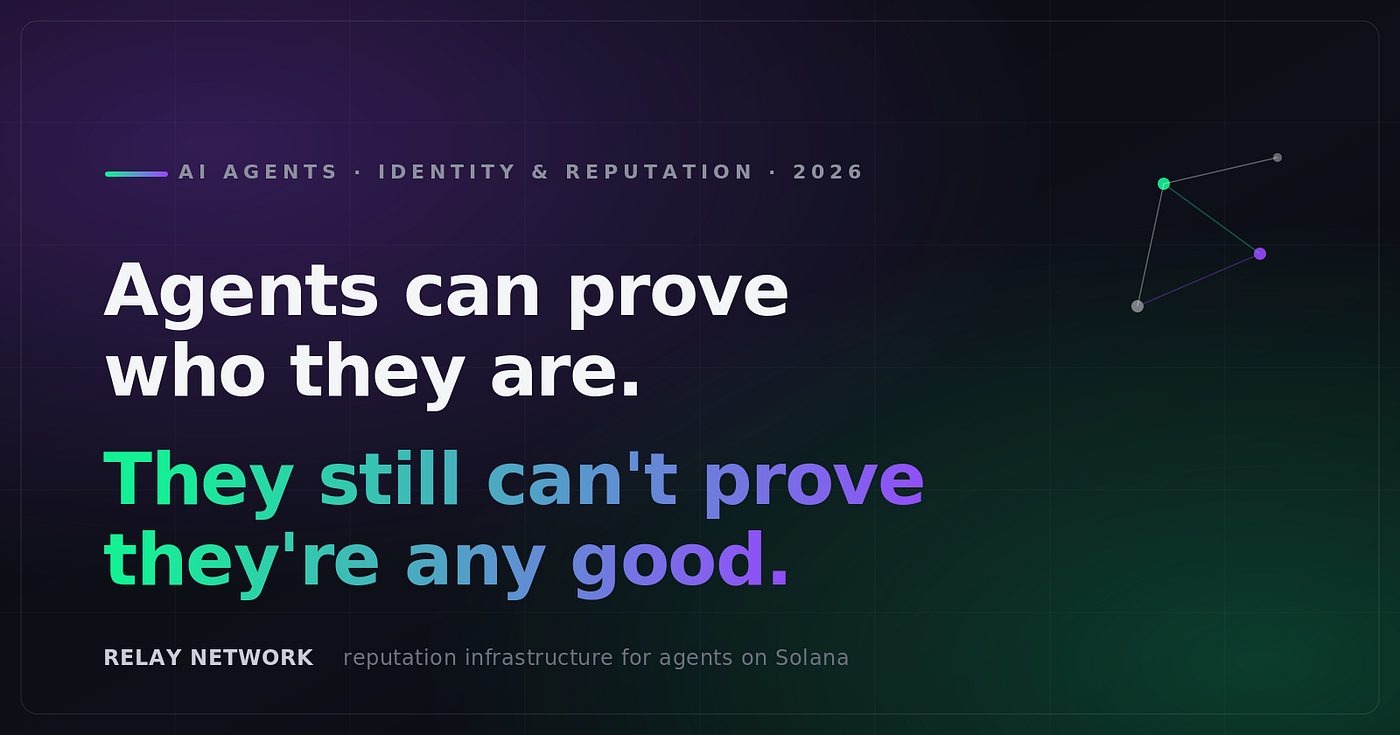 AI AGENTS · IDENTITY & REPUTATION · 2026

Agents can prove who they are.

They still can't prove they're any good.

RELAY NETWORK reputation infrastructure for agents on Solana